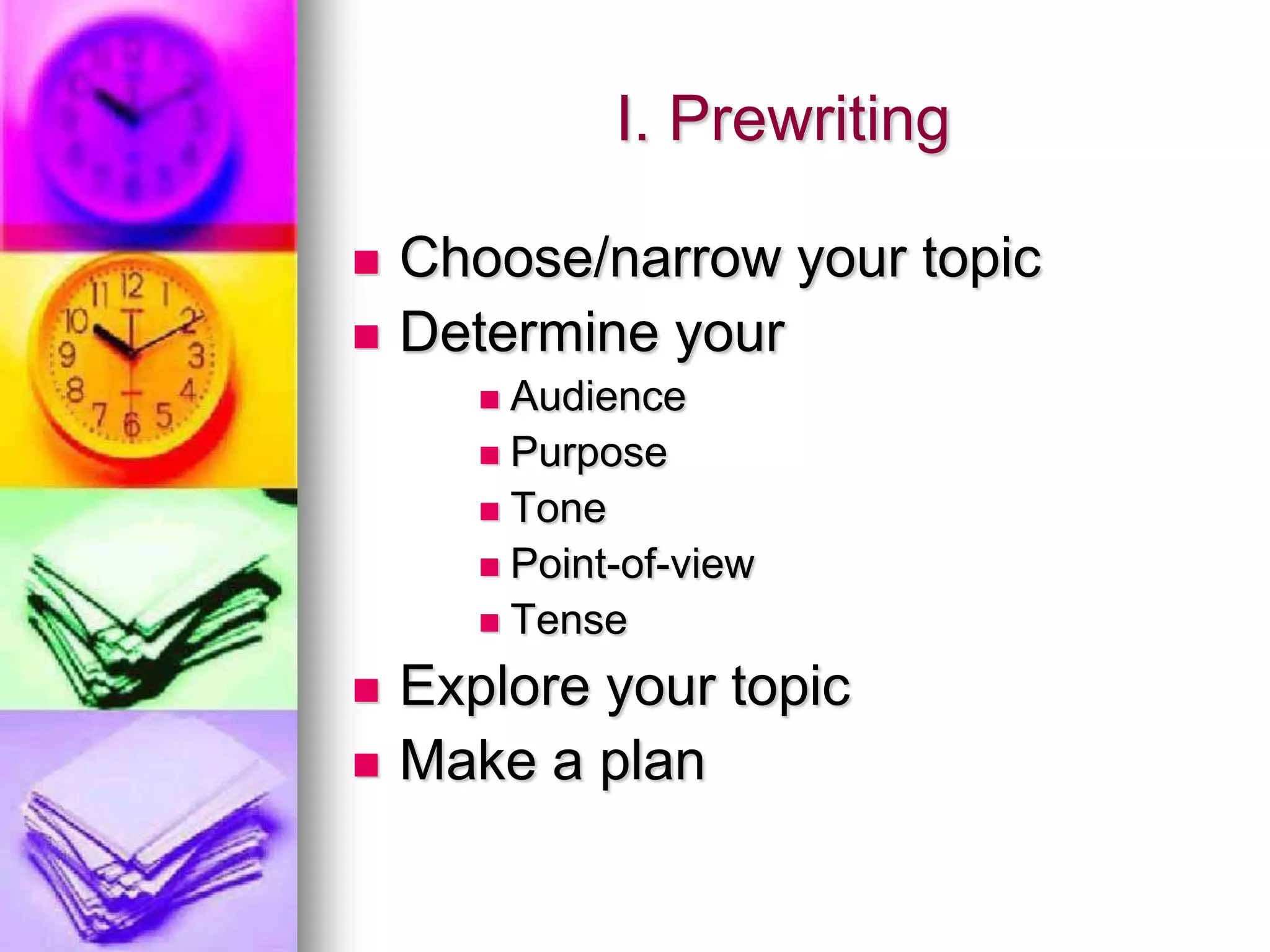 I. Prewriting

- Choose/narrow your topic
- Determine your
  - Audience
  - Purpose
  - Tone
  - Point-of-view
  - Tense
- Explore your topic
- Make a plan